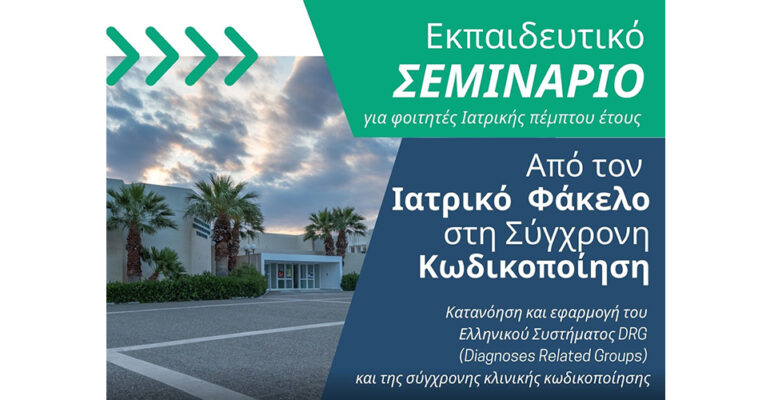 Εκπαιδευτικό
ΣΕΜΙΝΑΡΙΟ
για φοιτητές Ιατρικής πέμπτου έτους

Από τον
Ιατρικό Φάκελο
στη Σύγχρονη
Κωδικοποίηση

Κατανόηση και εφαρμογή του Ελληνικού Συστήματος DRG (Diagnoses Related Groups) και της σύγχρονης κλινικής κωδικοποίησης